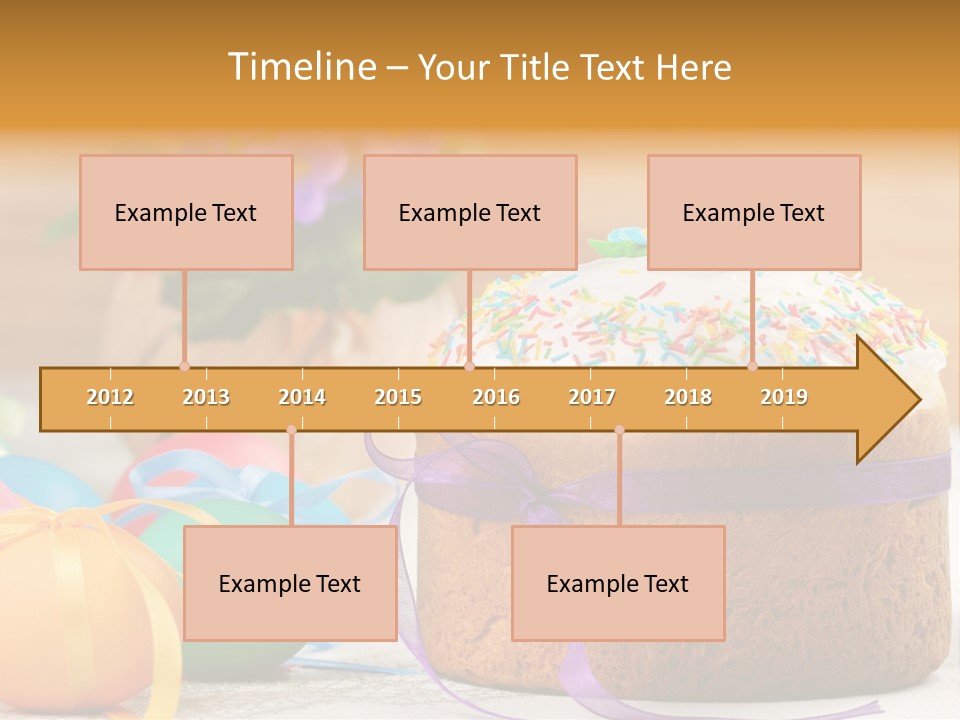 Timeline – Your Title Text Here

Example Text

Example Text

Example Text

2012 2013 2014 2015 2016 2017 2018 2019

Example Text

Example Text